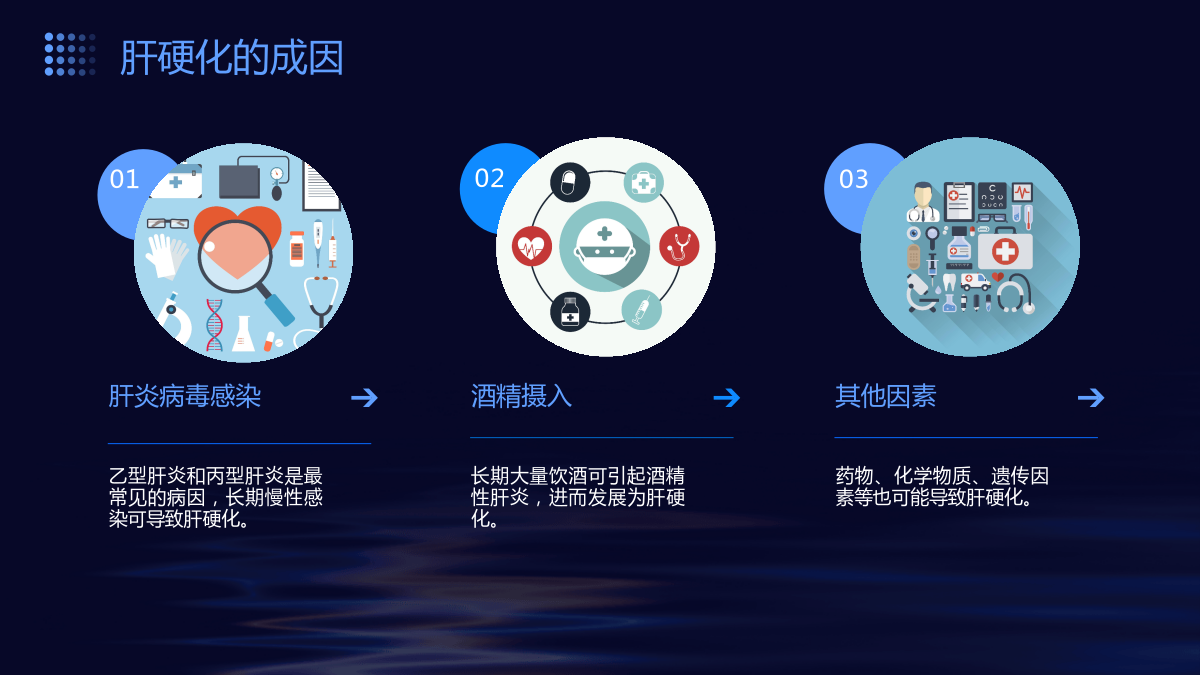 肝硬化的成因

01

肝炎病毒感染

乙型肝炎和丙型肝炎是最常见的病因，长期慢性感染可导致肝硬化。

02

酒精摄入

长期大量饮酒可引起酒精性肝炎，进而发展为肝硬化。

03

其他因素

药物、化学物质、遗传因素等也可能导致肝硬化。